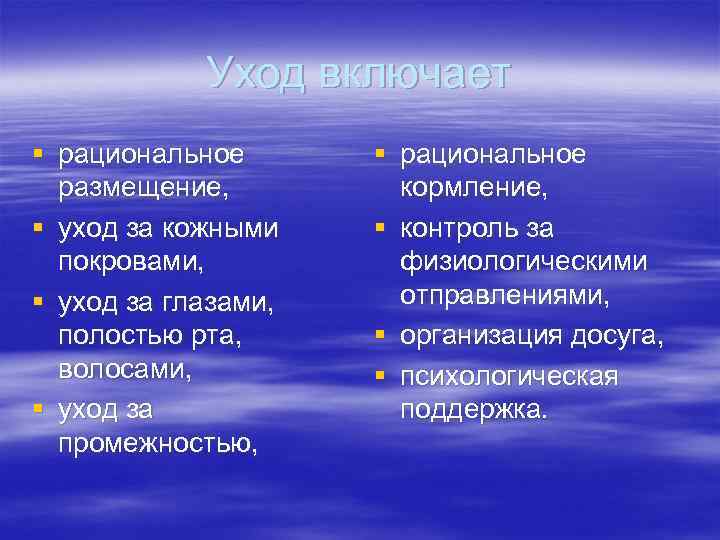 Уход включает

- рациональное размещение,
- уход за кожными покровами,
- уход за глазами, полостью рта, волосами,
- уход за промежностью,

- рациональное кормление,
- контроль за физиологическими отправлениями,
- организация досуга,
- психологическая поддержка.